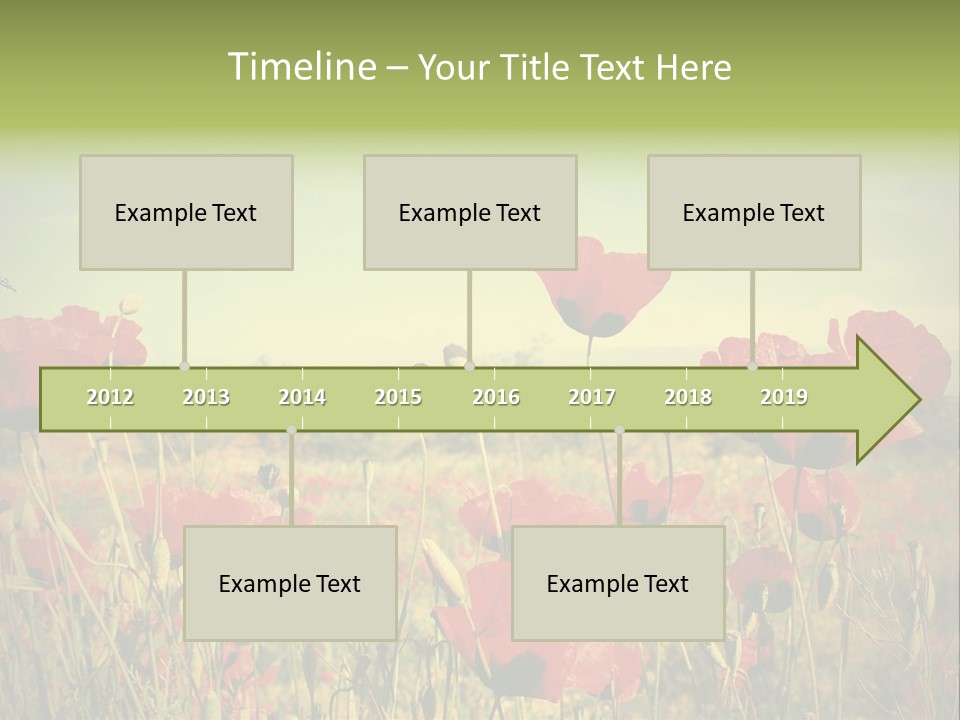 Timeline – Your Title Text Here

Example Text

Example Text

Example Text

2012 2013 2014 2015 2016 2017 2018 2019

Example Text

Example Text